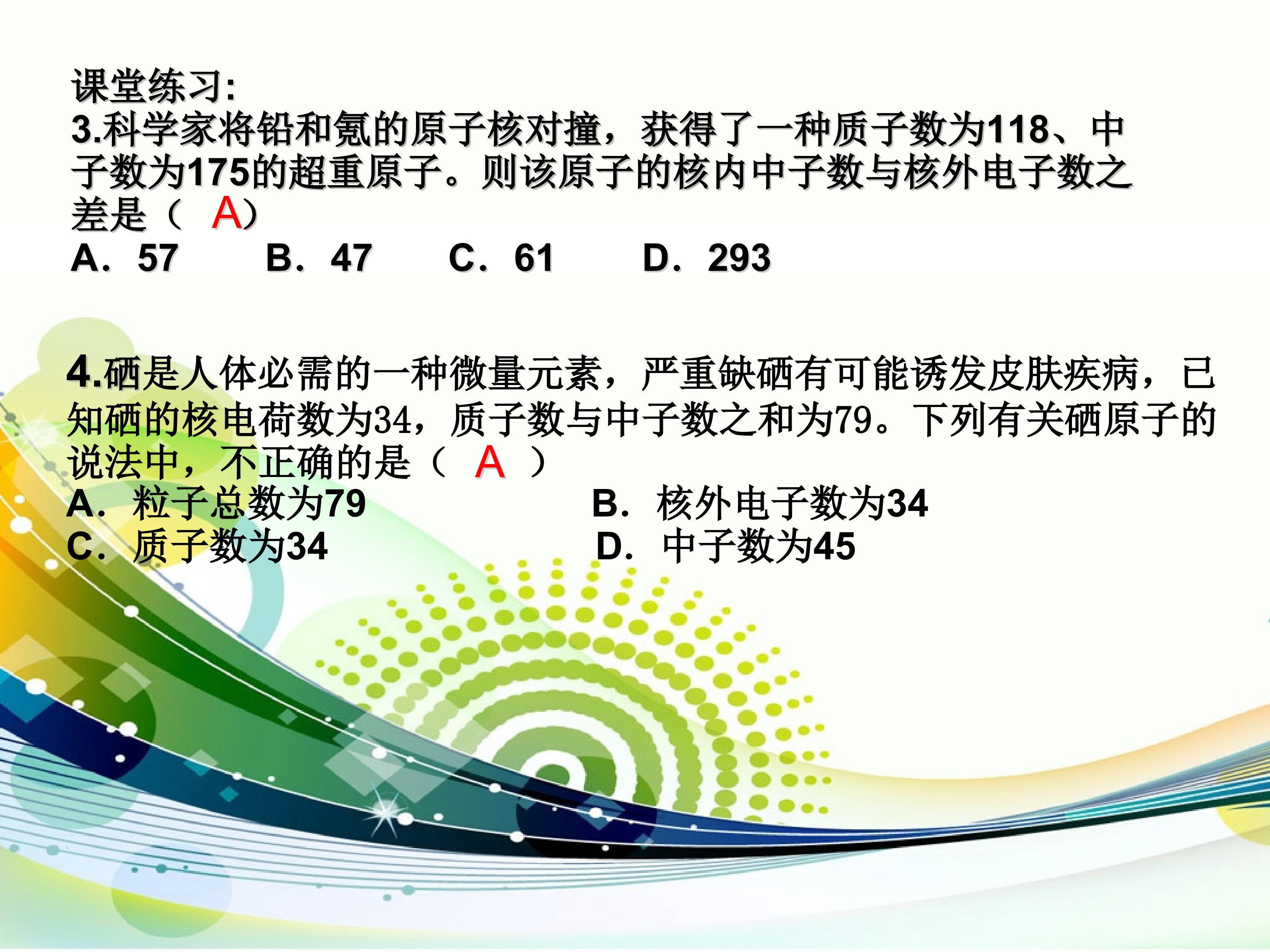 课堂练习:

3.科学家将铅和氪的原子核对撞，获得了一种质子数为118、中子数为175的超重原子。则该原子的核内中子数与核外电子数之差是（ A）

A．57 B．47 C．61 D．293

4.硒是人体必需的一种微量元素，严重缺硒有可能诱发皮肤疾病，已知硒的核电荷数为34，质子数与中子数之和为79。下列有关硒原子的说法中，不正确的是（ A ）

A．粒子总数为79 B．核外电子数为34

C．质子数为34 D．中子数为45